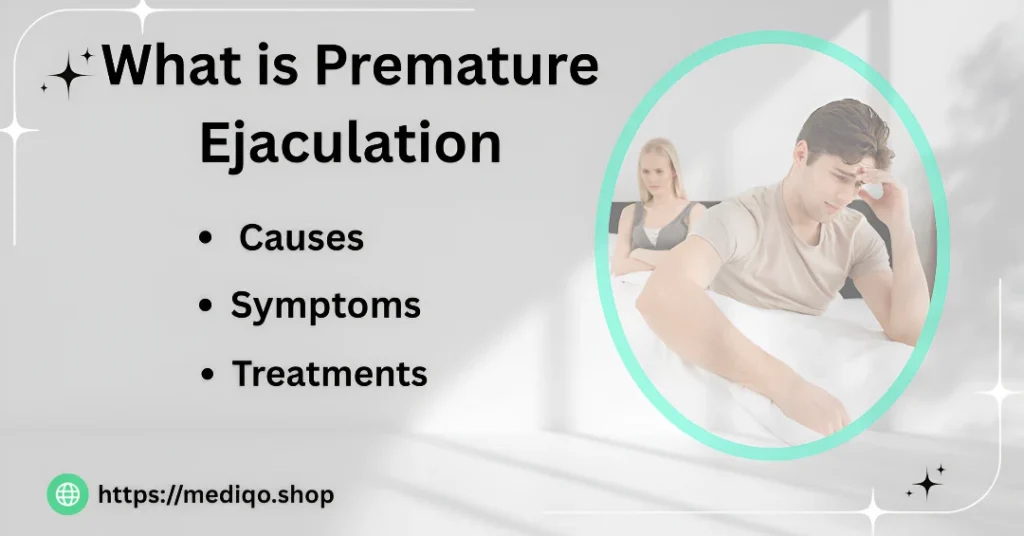 What is Premature Ejaculation

• Causes
• Symptoms
• Treatments

https://mediqo.shop